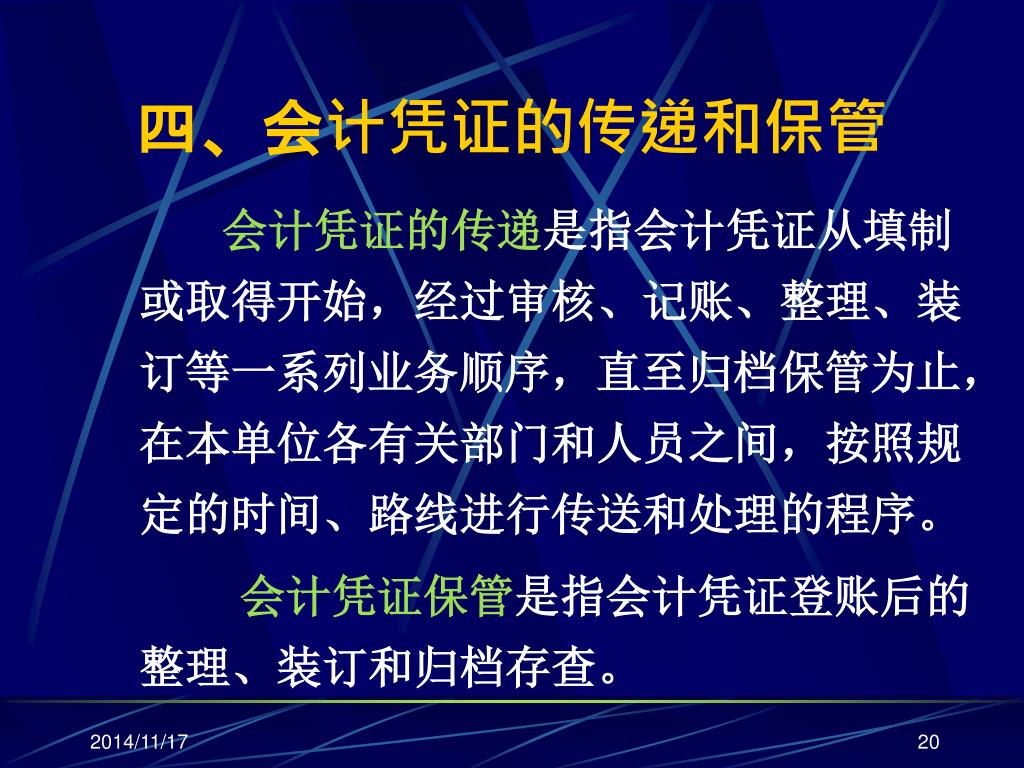 四、会计凭证的传递和保管

会计凭证的传递是指会计凭证从填制或取得开始，经过审核、记账、整理、装订等一系列业务顺序，直至归档保管为止，在本单位各有关部门和人员之间，按照规定的时间、路线进行传送和处理的程序。

会计凭证保管是指会计凭证登账后的整理、装订和归档存查。

2014/11/17

20